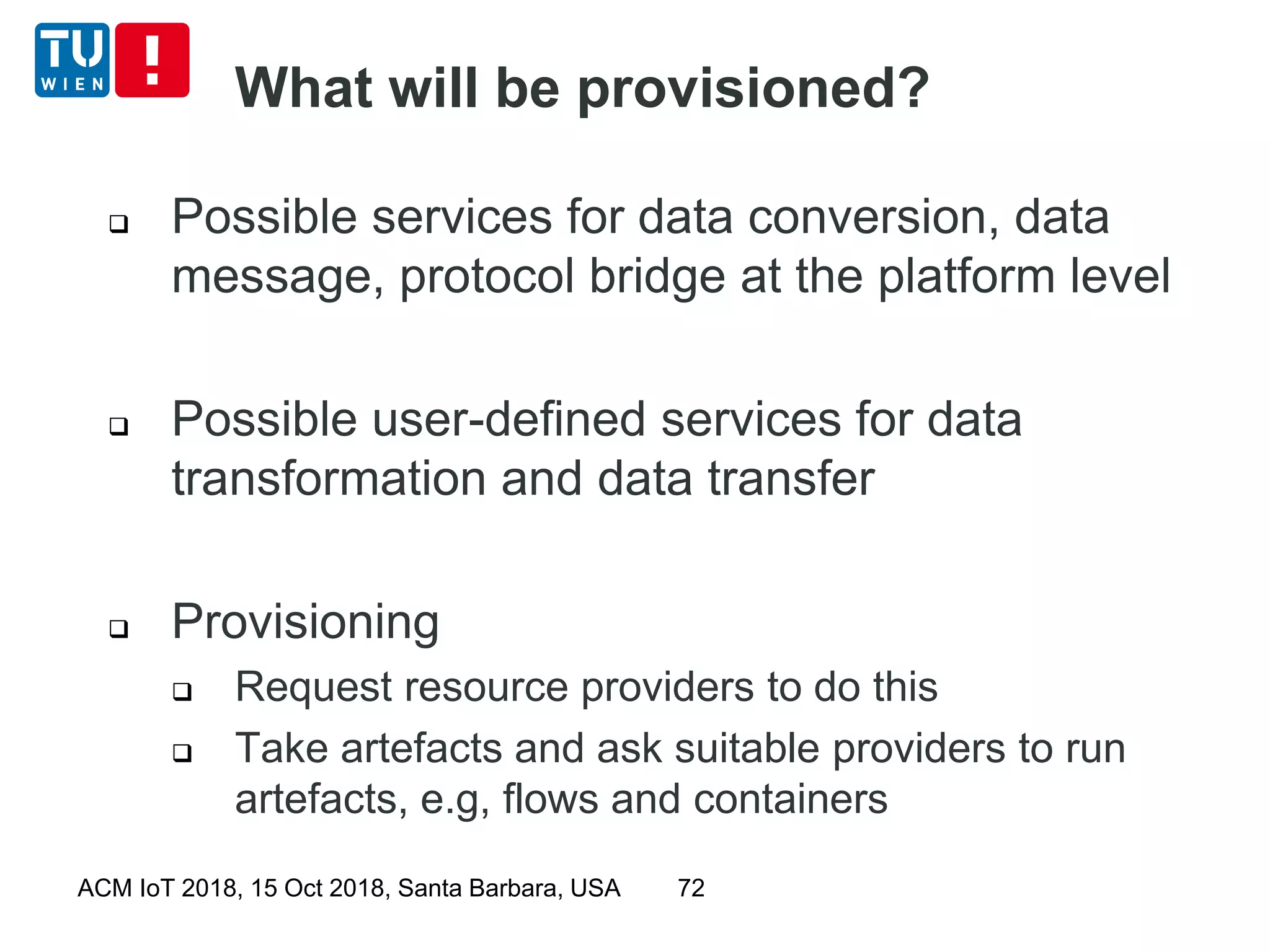 TU WIEN !

What will be provisioned?

❑ Possible services for data conversion, data message, protocol bridge at the platform level

❑ Possible user-defined services for data transformation and data transfer

❑ Provisioning

❑ Request resource providers to do this

❑ Take artefacts and ask suitable providers to run artefacts, e.g, flows and containers

ACM IoT 2018, 15 Oct 2018, Santa Barbara, USA 72